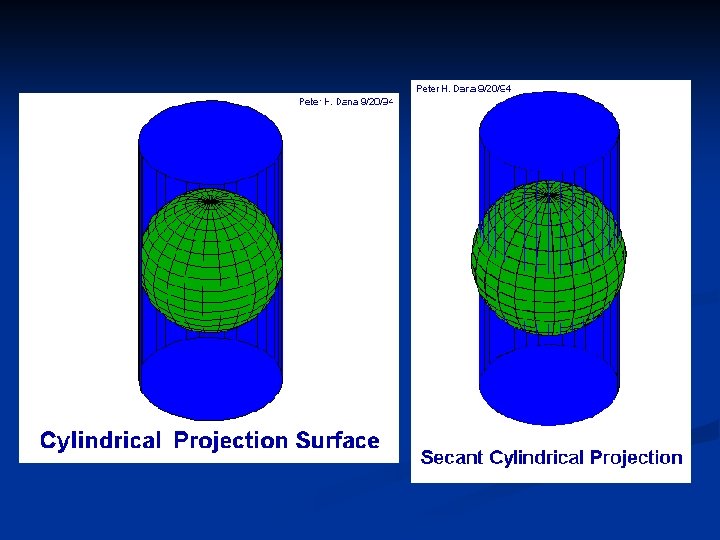 Peter H. Dana 9/20/94

Cylindrical Projection Surface

Peter H. Dana 9/20/94

Secant Cylindrical Projection